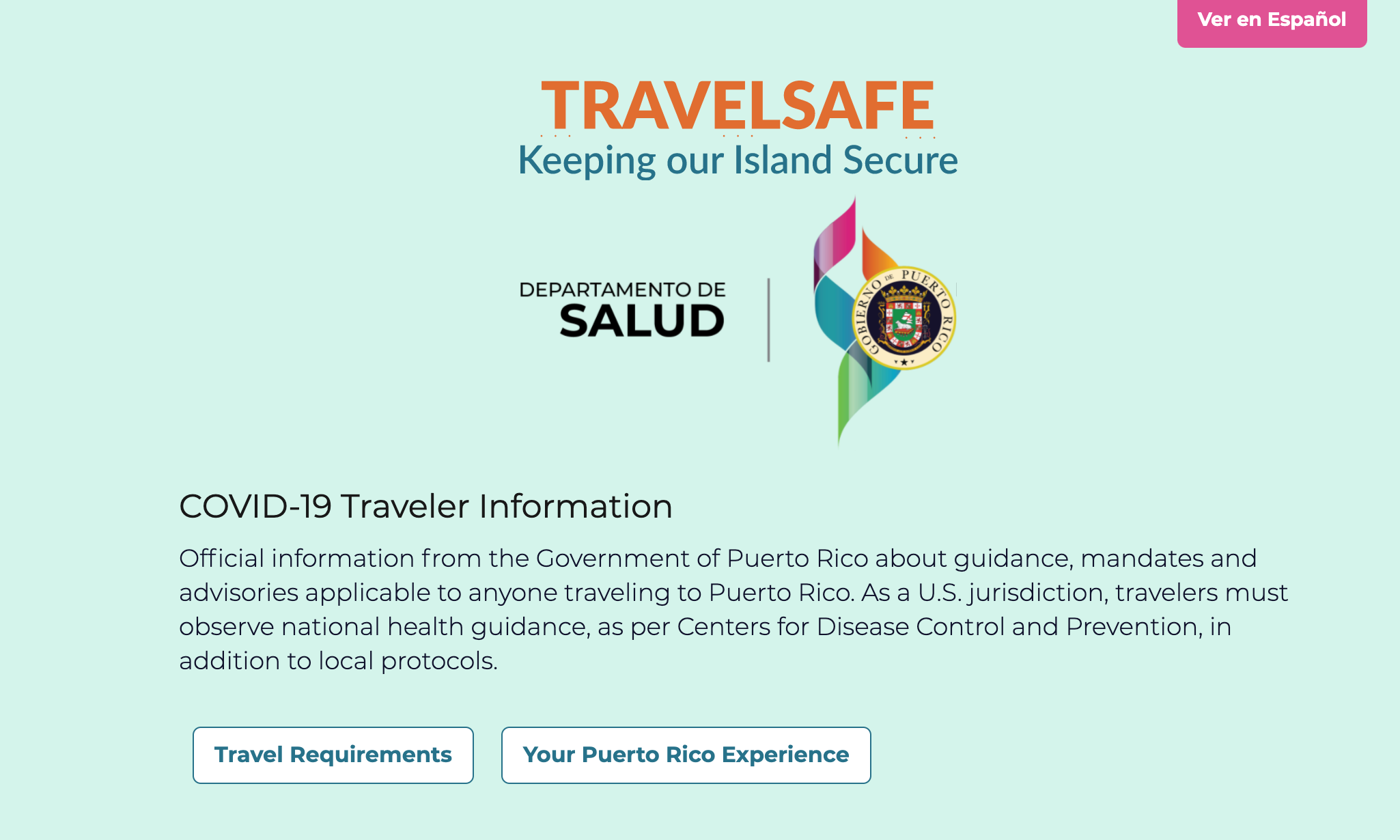 Ver en Español

TRAVELSAFE
Keeping our Island Secure

DEPARTAMENTO DE
SALUD

GOBIERNO DE PUERTO RICO

COVID-19 Traveler Information

Official information from the Government of Puerto Rico about guidance, mandates and advisories applicable to anyone traveling to Puerto Rico. As a U.S. jurisdiction, travelers must observe national health guidance, as per Centers for Disease Control and Prevention, in addition to local protocols.

Travel Requirements

Your Puerto Rico Experience